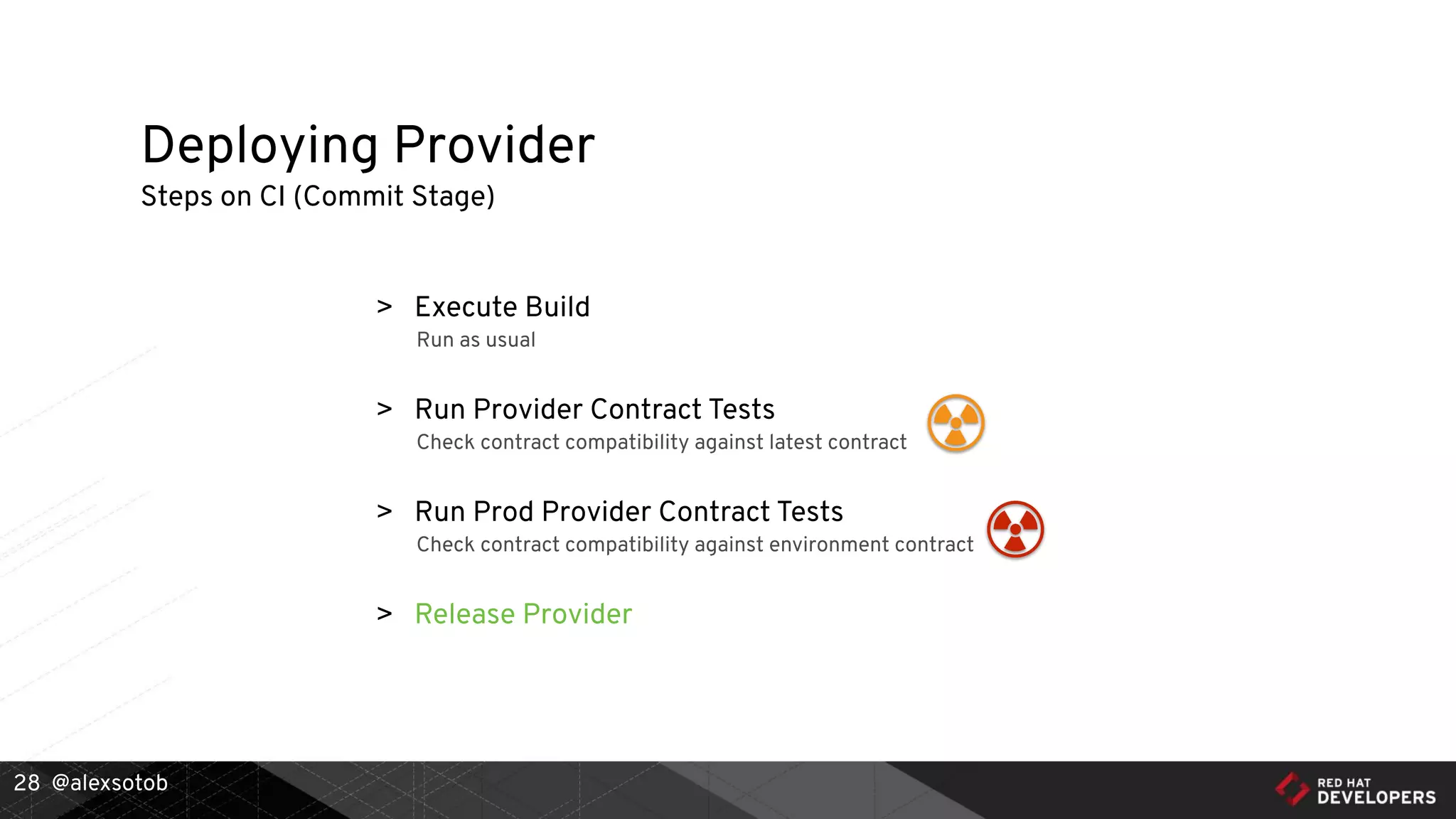 Deploying Provider
Steps on CI (Commit Stage)

> Execute Build
Run as usual

> Run Provider Contract Tests
Check contract compatibility against latest contract

> Run Prod Provider Contract Tests
Check contract compatibility against environment contract

> Release Provider

28 @alexsotob

RED HAT
DEVELOPERS